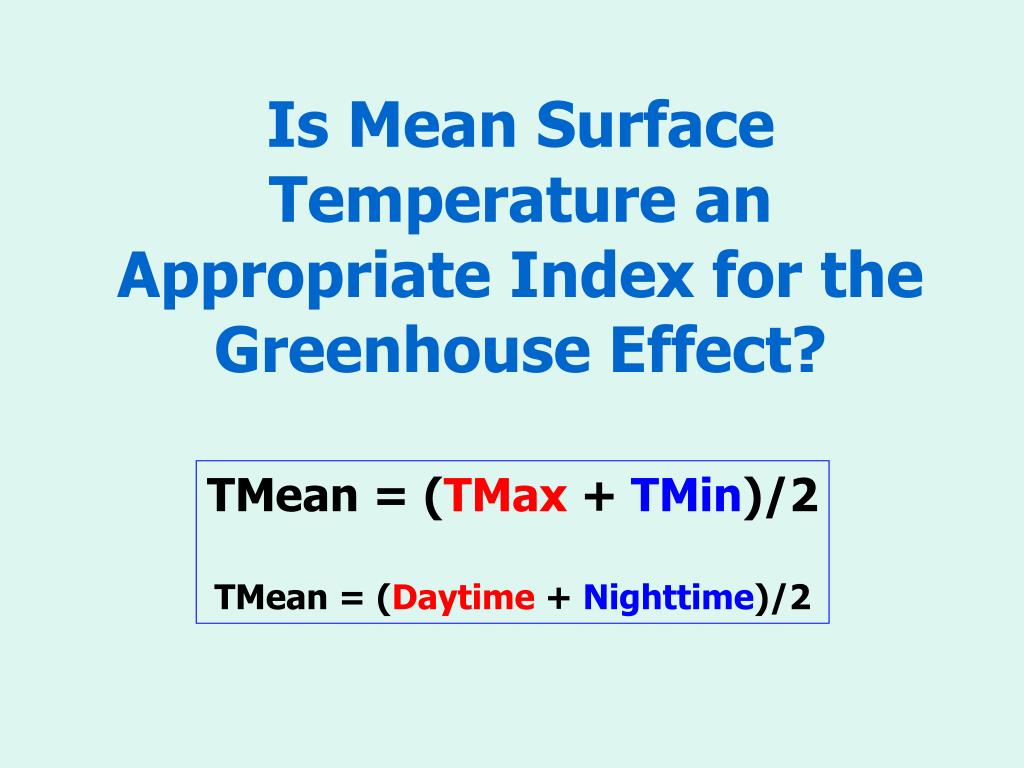 Is Mean Surface Temperature an Appropriate Index for the Greenhouse Effect?

TMean = (TMax + TMin)/2

TMean = (Daytime + Nighttime)/2